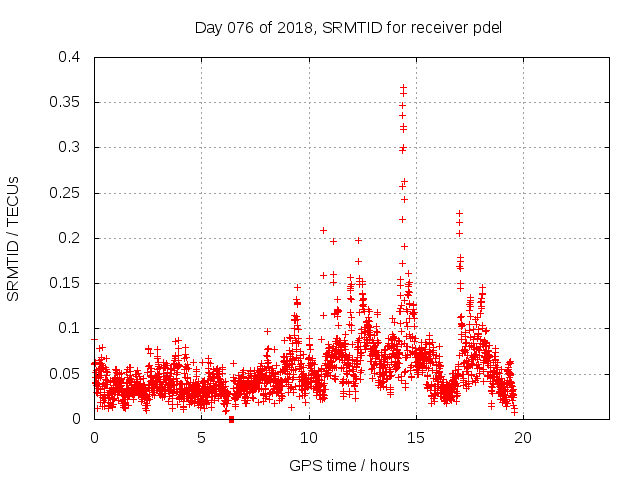 Day 076 of 2018, SRMTID for receiver pdel

SRMTID / TECUs

0.4
0.35
0.3
0.25
0.2
0.15
0.1
0.05
0

0
5
10
15
20

GPS time / hours